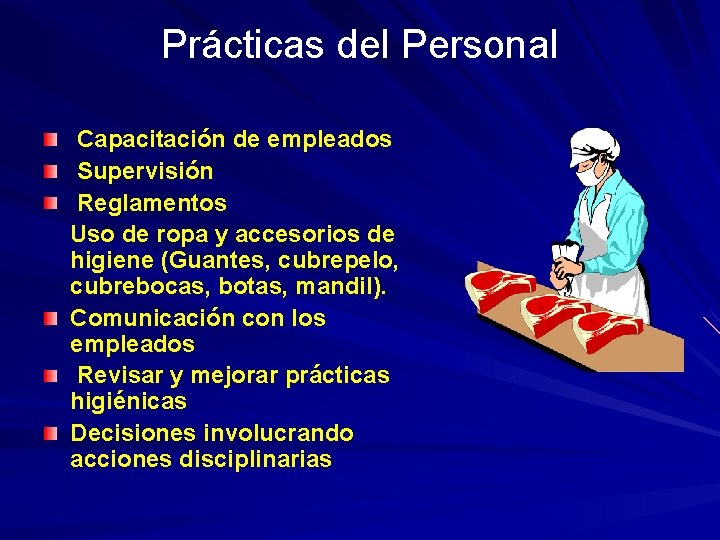 Prácticas del Personal

Capacitación de empleados

Supervisión

Reglamentos
Uso de ropa y accesorios de higiene (Guantes, cubrepelo, cubrebocas, botas, mandil).

Comunicación con los empleados

Revisar y mejorar prácticas higiénicas

Decisiones involucrando acciones disciplinarias